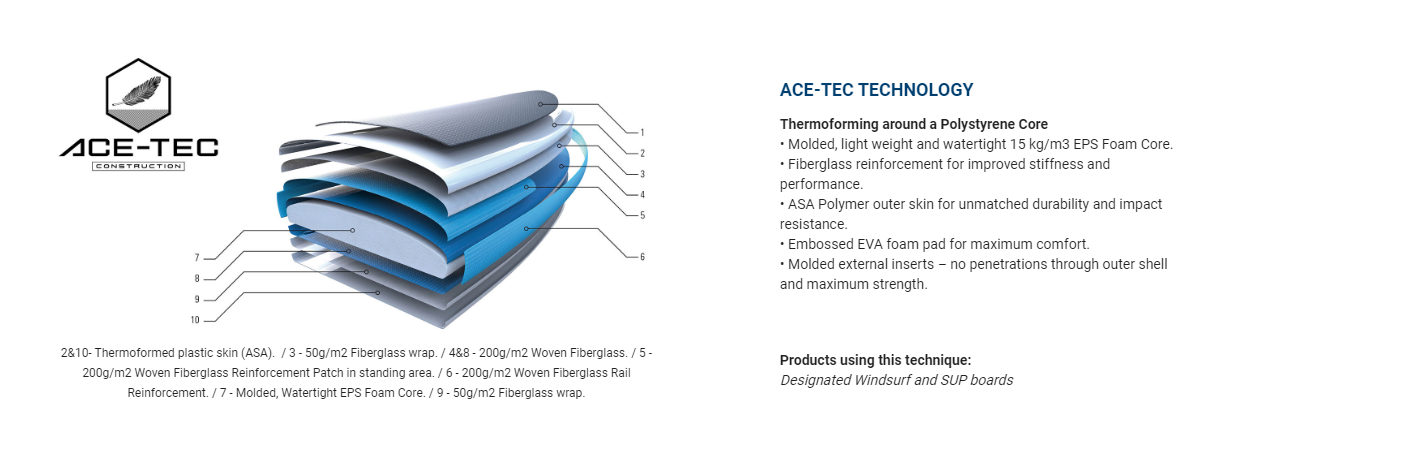 ACE-TEC
CONSTRUCTION

1
2
3
4
5
6
7
8
9
10

2&10- Thermoformed plastic skin (ASA). / 3 - 50g/m2 Fiberglass wrap. / 4&8 - 200g/m2 Woven Fiberglass. / 5 - 200g/m2 Woven Fiberglass Reinforcement Patch in standing area. / 6 - 200g/m2 Woven Fiberglass Rail Reinforcement. / 7 - Molded, Watertight EPS Foam Core. / 9 - 50g/m2 Fiberglass wrap.

ACE-TEC TECHNOLOGY

Thermoforming around a Polystyrene Core
• Molded, light weight and watertight 15 kg/m3 EPS Foam Core.
• Fiberglass reinforcement for improved stiffness and performance.
• ASA Polymer outer skin for unmatched durability and impact resistance.
• Embossed EVA foam pad for maximum comfort.
• Molded external inserts – no penetrations through outer shell and maximum strength.

Products using this technique:
Designated Windsurf and SUP boards